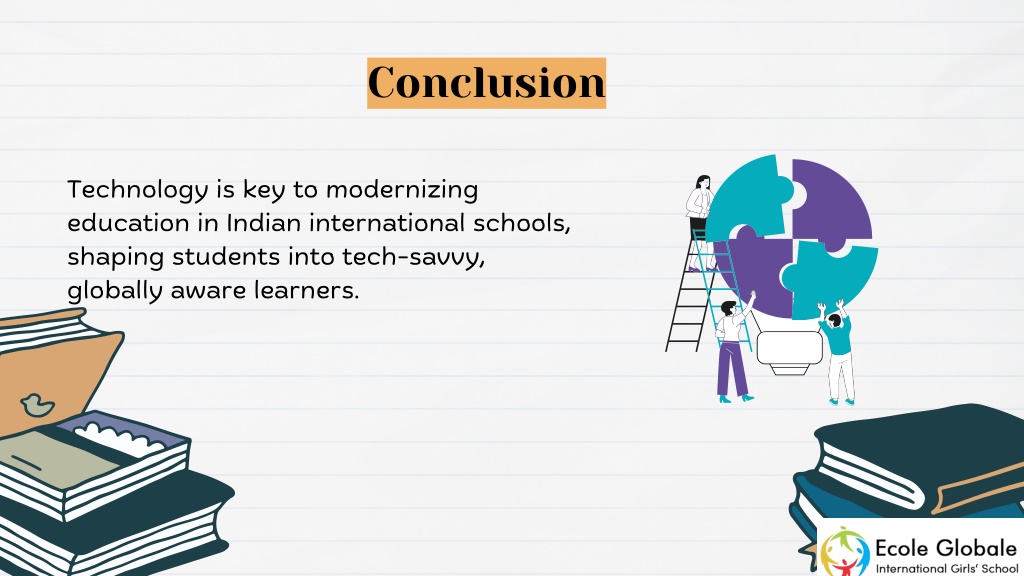 Conclusion

Technology is key to modernizing education in Indian international schools, shaping students into tech-savvy, globally aware learners.

Ecole Globale
International Girls' School